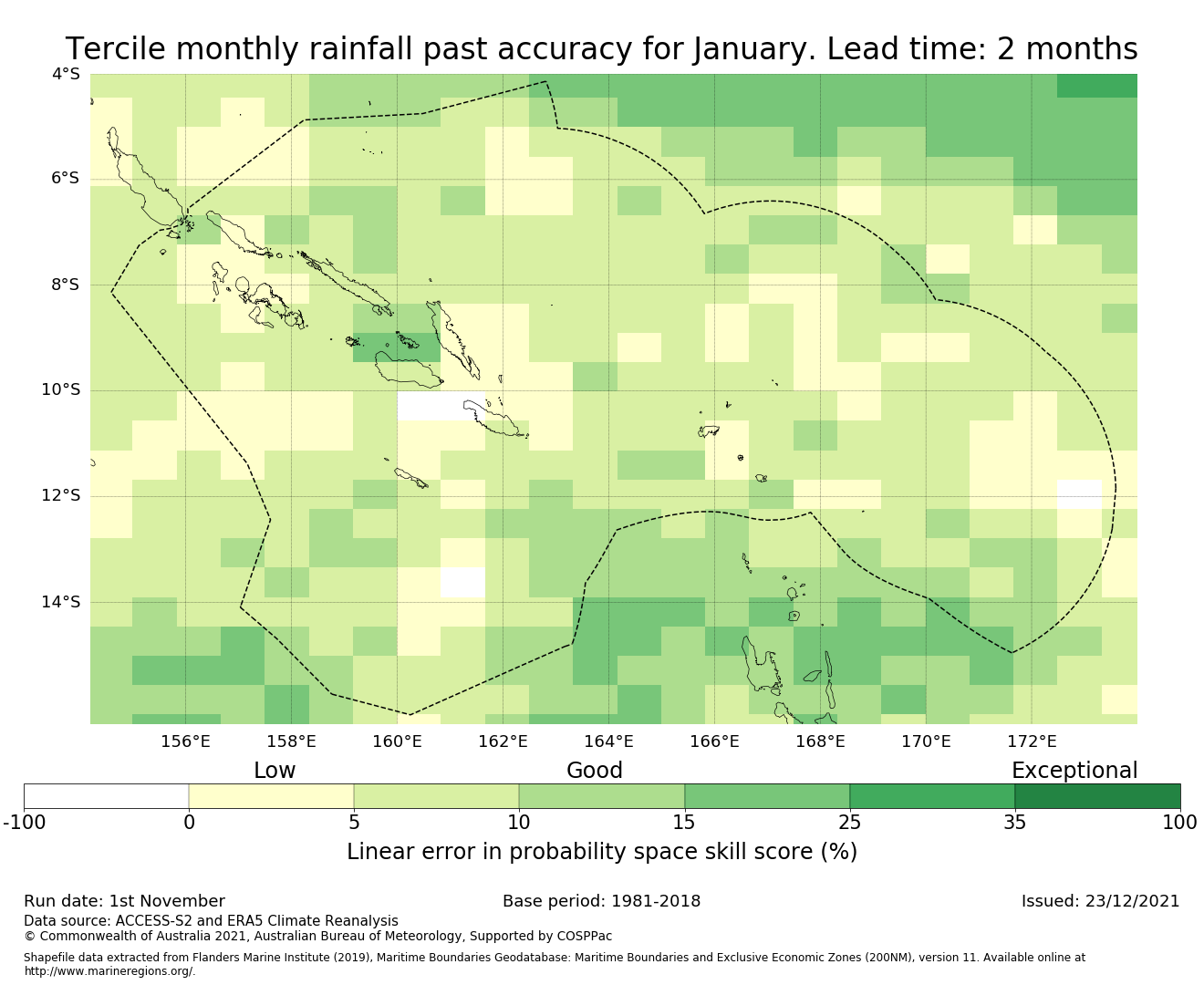 Tercile monthly rainfall past accuracy for January. Lead time: 2 months

4°S
6°S
8°S
10°S
12°S
14°S

156°E 158°E 160°E 162°E 164°E 166°E 168°E 170°E 172°E

Low Good Exceptional

-100 0 5 10 15 25 35 100

Linear error in probability space skill score (%)

Run date: 1st November Base period: 1981-2018 Issued: 23/12/2021

Data source: ACCESS-S2 and ERA5 Climate Reanalysis
© Commonwealth of Australia 2021, Australian Bureau of Meteorology, Supported by COSPPac

Shapefile data extracted from Flanders Marine Institute (2019), Maritime Boundaries Geodatabase: Maritime Boundaries and Exclusive Economic Zones (200NM), version 11. Available online at http://www.marineregions.org/.